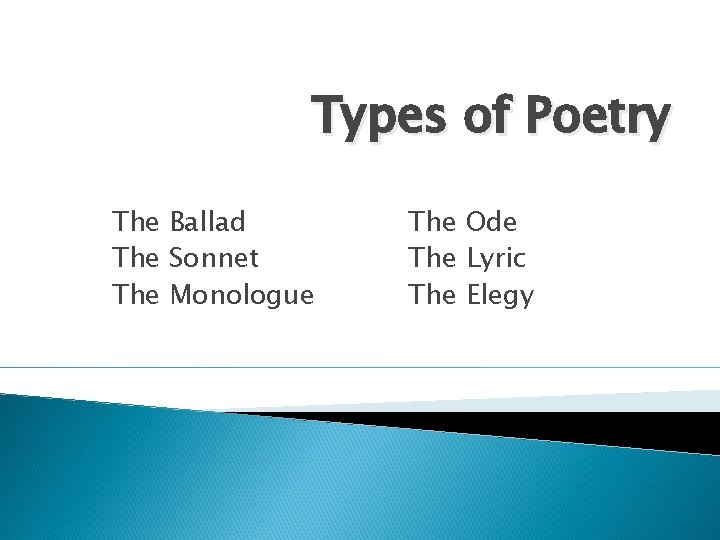 Types of Poetry

The Ballad
The Sonnet
The Monologue

The Ode
The Lyric
The Elegy